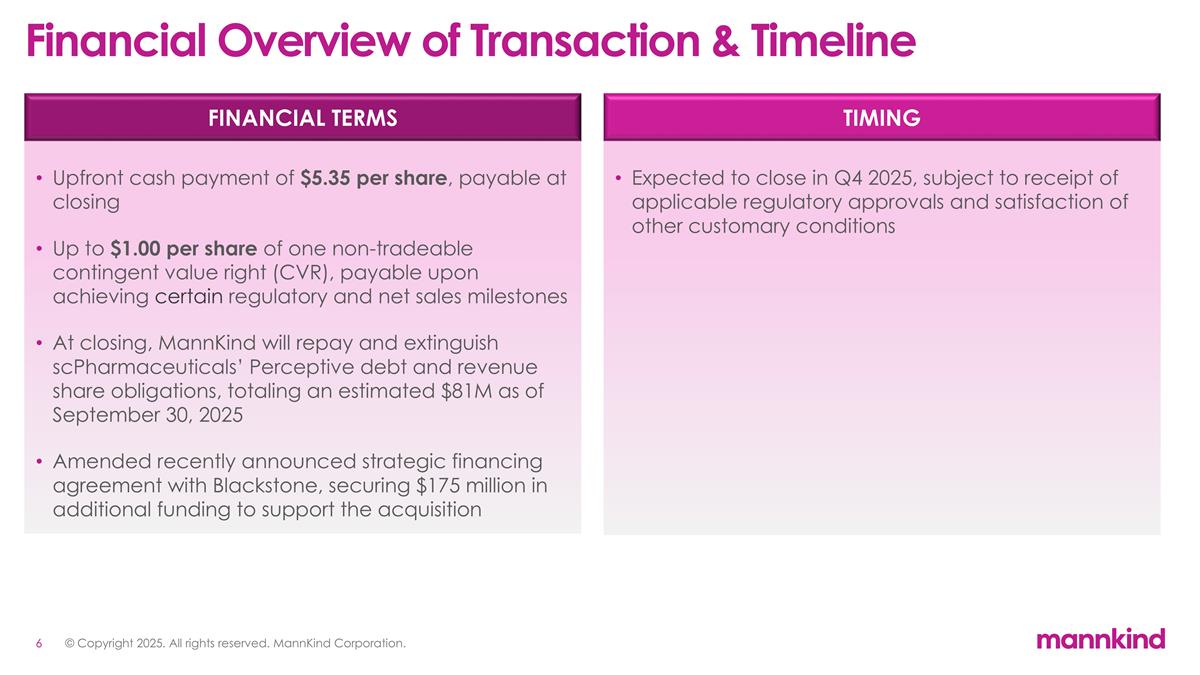 Financial Overview of Transaction & Timeline

FINANCIAL TERMS

• Upfront cash payment of $5.35 per share, payable at closing

• Up to $1.00 per share of one non-tradeable contingent value right (CVR), payable upon achieving certain regulatory and net sales milestones

• At closing, MannKind will repay and extinguish scPharmaceuticals' Perceptive debt and revenue share obligations, totaling an estimated $81M as of September 30, 2025

• Amended recently announced strategic financing agreement with Blackstone, securing $175 million in additional funding to support the acquisition

TIMING

• Expected to close in Q4 2025, subject to receipt of applicable regulatory approvals and satisfaction of other customary conditions

6 © Copyright 2025. All rights reserved. MannKind Corporation.

mannkind